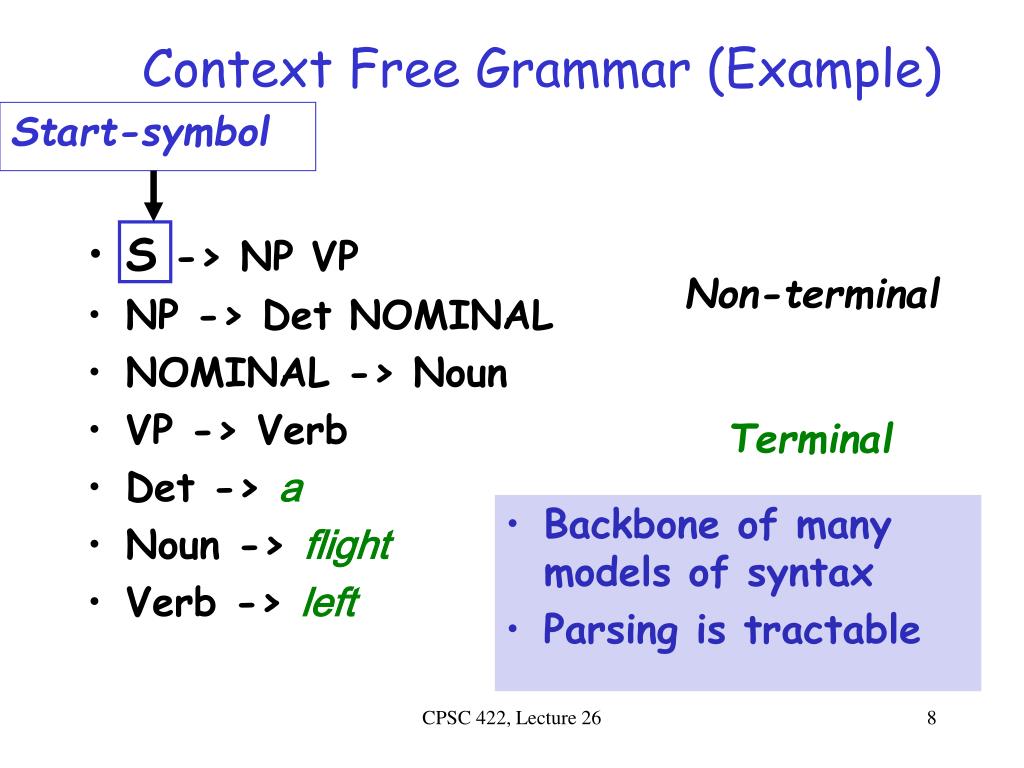 Context Free Grammar (Example)

Start-symbol

• S -> NP VP
• NP -> Det NOMINAL
• NOMINAL -> Noun
• VP -> Verb
• Det -> a
• Noun -> flight
• Verb -> left

Non-terminal

Terminal

• Backbone of many models of syntax
• Parsing is tractable

CPSC 422, Lecture 26

8